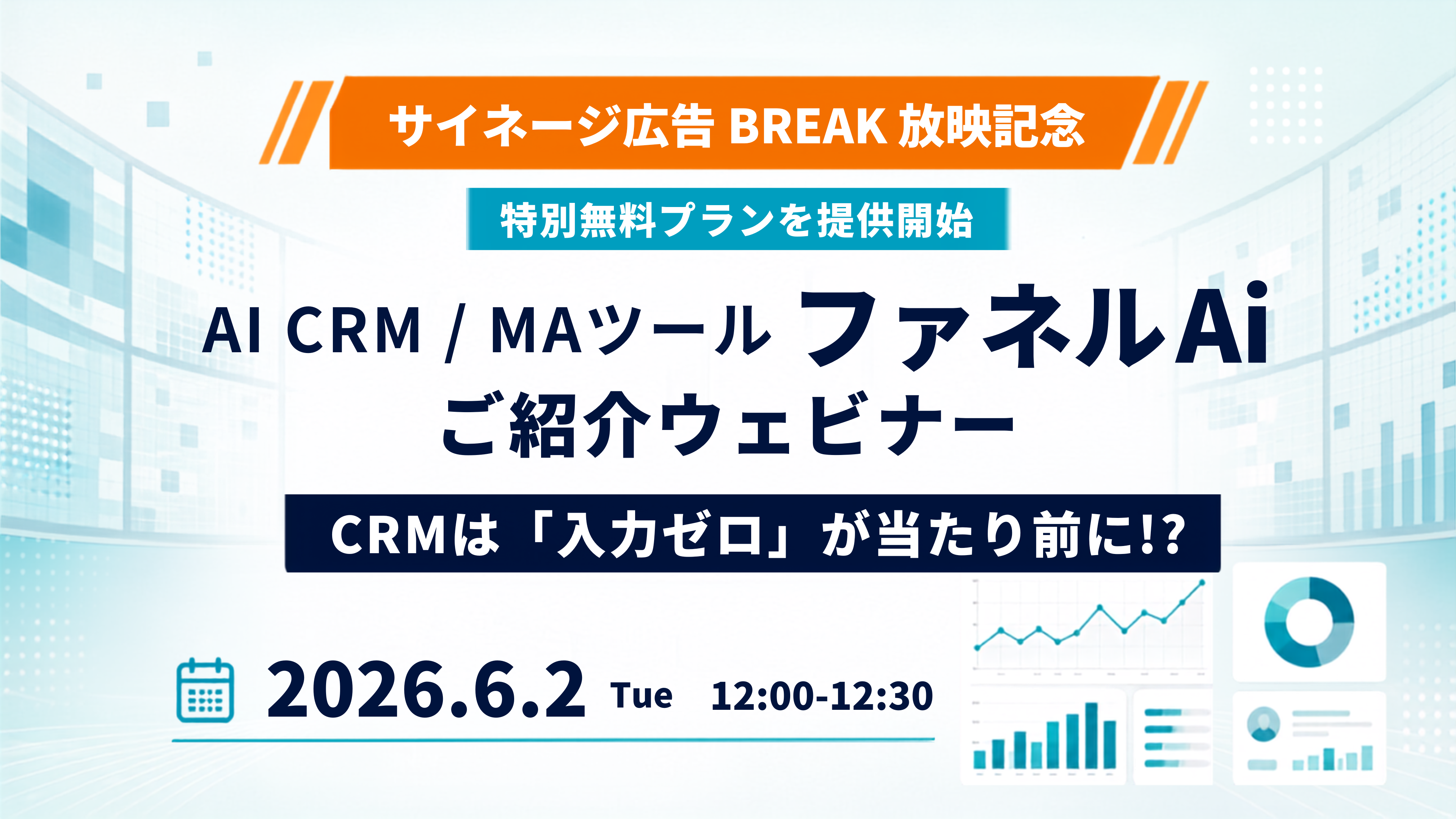 サイネージ広告 BREAK 放映記念

特別無料プランを提供開始

AI CRM / MAツール ファネルAi
ご紹介ウェビナー

CRMは「入力ゼロ」が当たり前に!?

2026.6.2 Tue 12:00-12:30